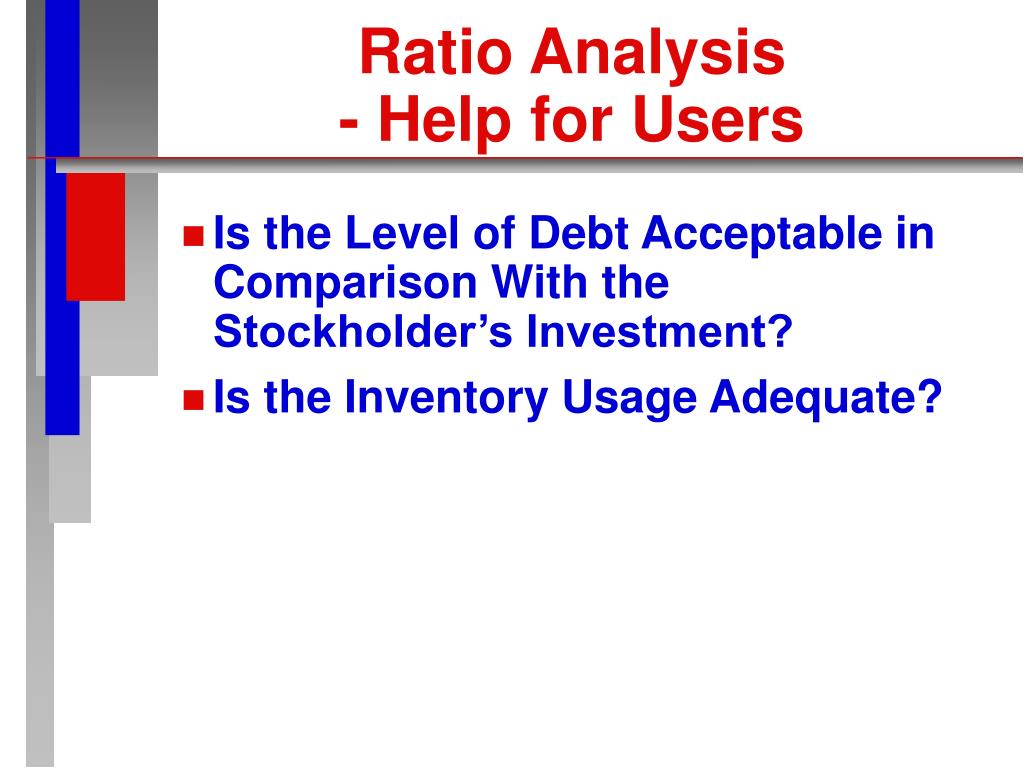 Ratio Analysis
- Help for Users

Is the Level of Debt Acceptable in Comparison With the Stockholder’s Investment?

Is the Inventory Usage Adequate?